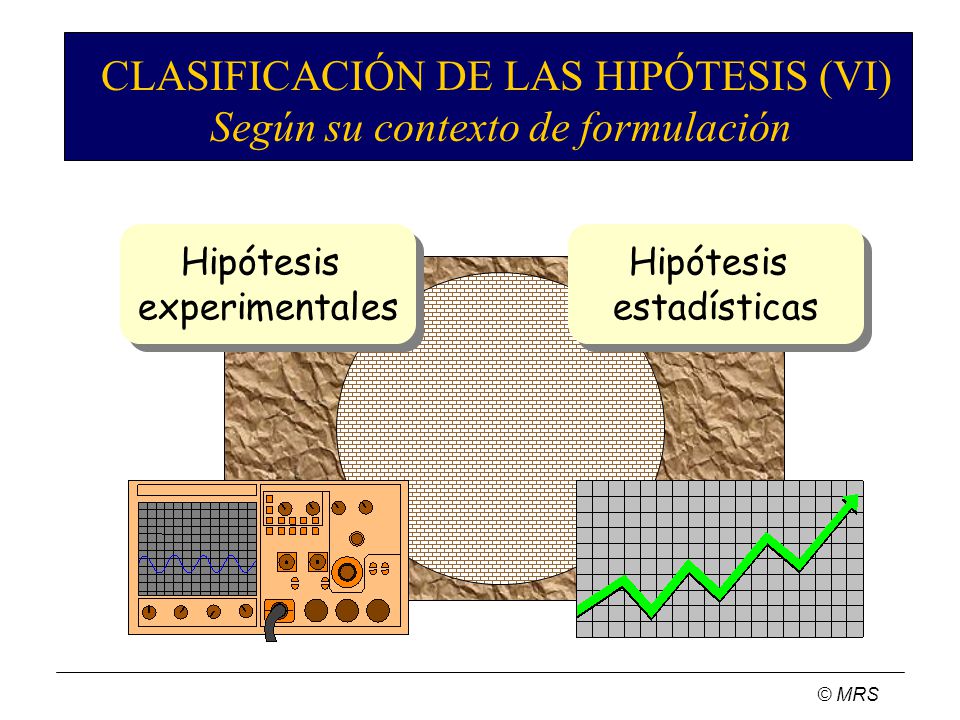 CLASIFICACIÓN DE LAS HIPÓTESIS (VI)
Según su contexto de formulación

Hipótesis experimentales

Hipótesis estadísticas

© MRS